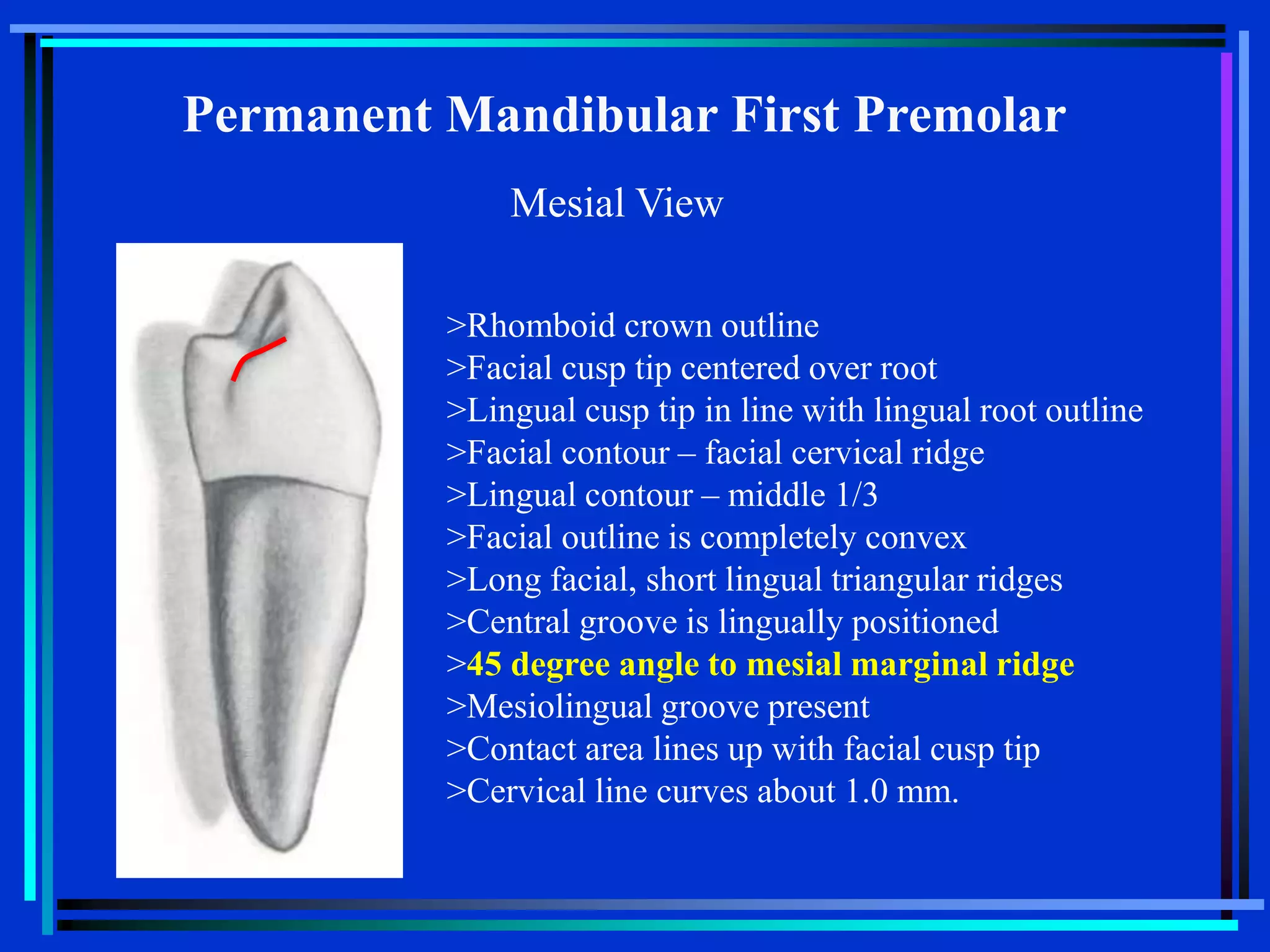 Permanent Mandibular First Premolar

Mesial View

>Rhomboid crown outline
>Facial cusp tip centered over root
>Lingual cusp tip in line with lingual root outline
>Facial contour – facial cervical ridge
>Lingual contour – middle 1/3
>Facial outline is completely convex
>Long facial, short lingual triangular ridges
>Central groove is lingually positioned
>45 degree angle to mesial marginal ridge
>Mesiolingual groove present
>Contact area lines up with facial cusp tip
>Cervical line curves about 1.0 mm.